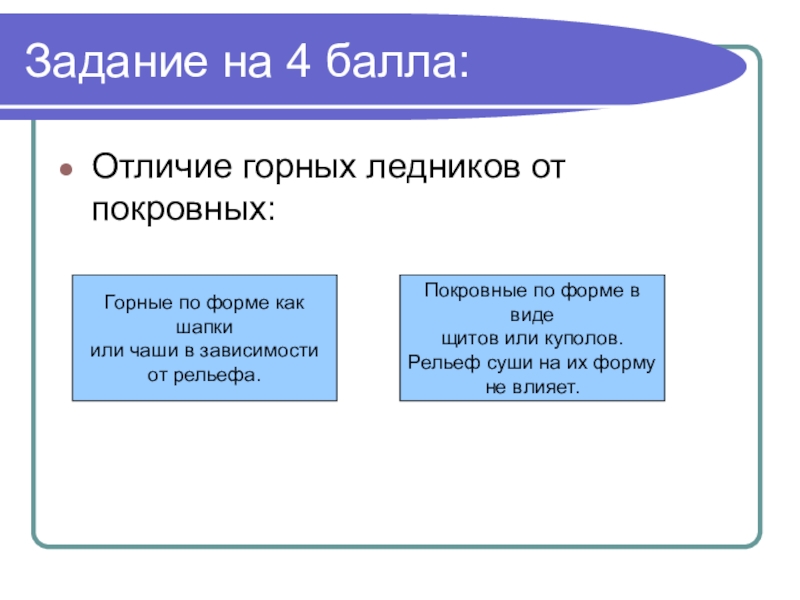 Задание на 4 балла:

Отличие горных ледников от покровных:

Горные по форме как шапки
или чаши в зависимости от рельефа.

Покровные по форме в виде
щитов или куполов.
Рельеф суши на их форму не влияет.